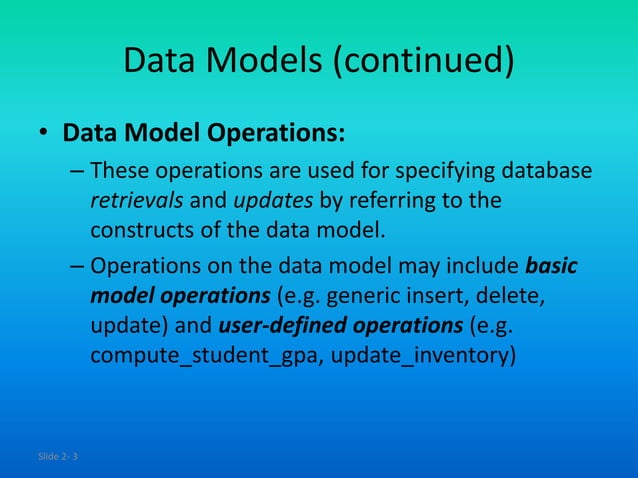 Data Models (continued)

• Data Model Operations:

– These operations are used for specifying database retrievals and updates by referring to the constructs of the data model.

– Operations on the data model may include basic model operations (e.g. generic insert, delete, update) and user-defined operations (e.g. compute_student_gpa, update_inventory)

Slide 2- 3